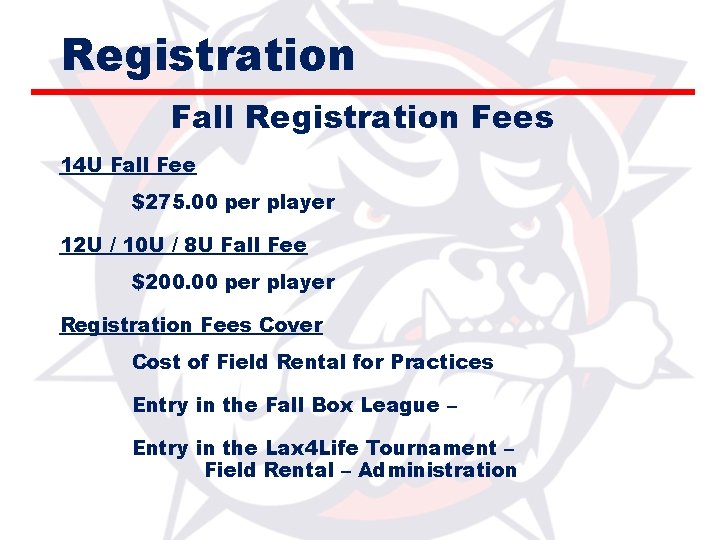 Registration

Fall Registration Fees

14U Fall Fee

$275.00 per player

12U / 10U / 8U Fall Fee

$200.00 per player

Registration Fees Cover

Cost of Field Rental for Practices

Entry in the Fall Box League –

Entry in the Lax4Life Tournament – Field Rental – Administration